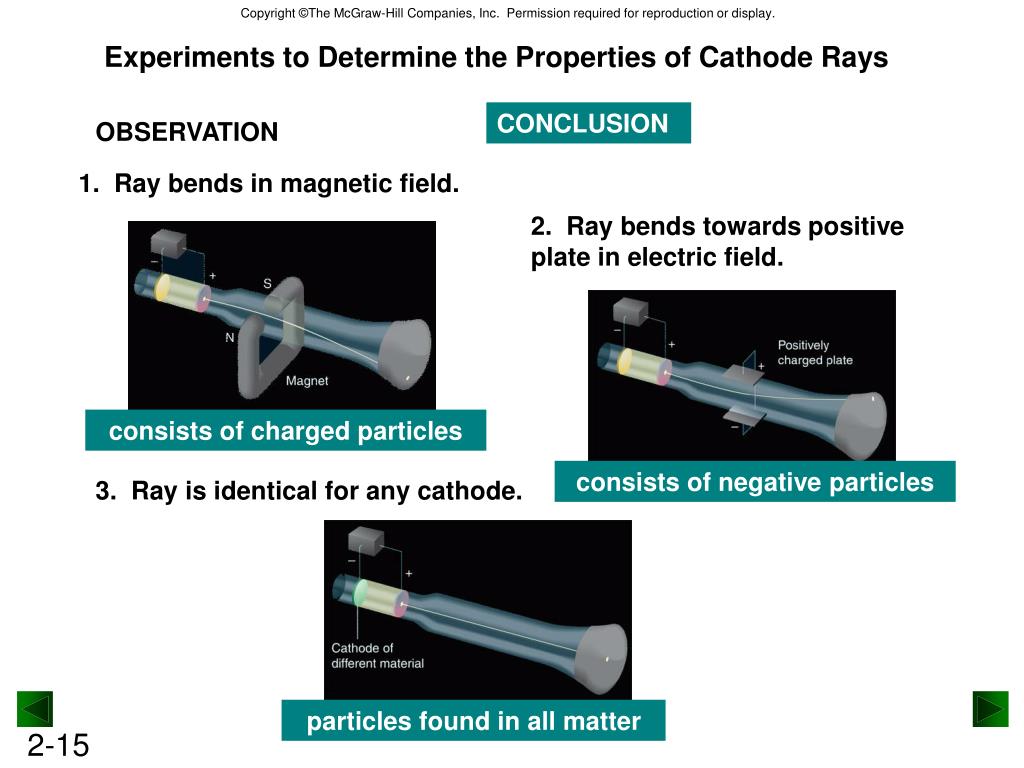 Copyright ©The McGraw-Hill Companies, Inc. Permission required for reproduction or display.

Experiments to Determine the Properties of Cathode Rays

OBSERVATION

CONCLUSION

1. Ray bends in magnetic field.

−
+
S
N
Magnet

consists of charged particles

2. Ray bends towards positive plate in electric field.

−
+
Positively charged plate
+
−

consists of negative particles

3. Ray is identical for any cathode.

−
+
Cathode of different material

particles found in all matter

2-15